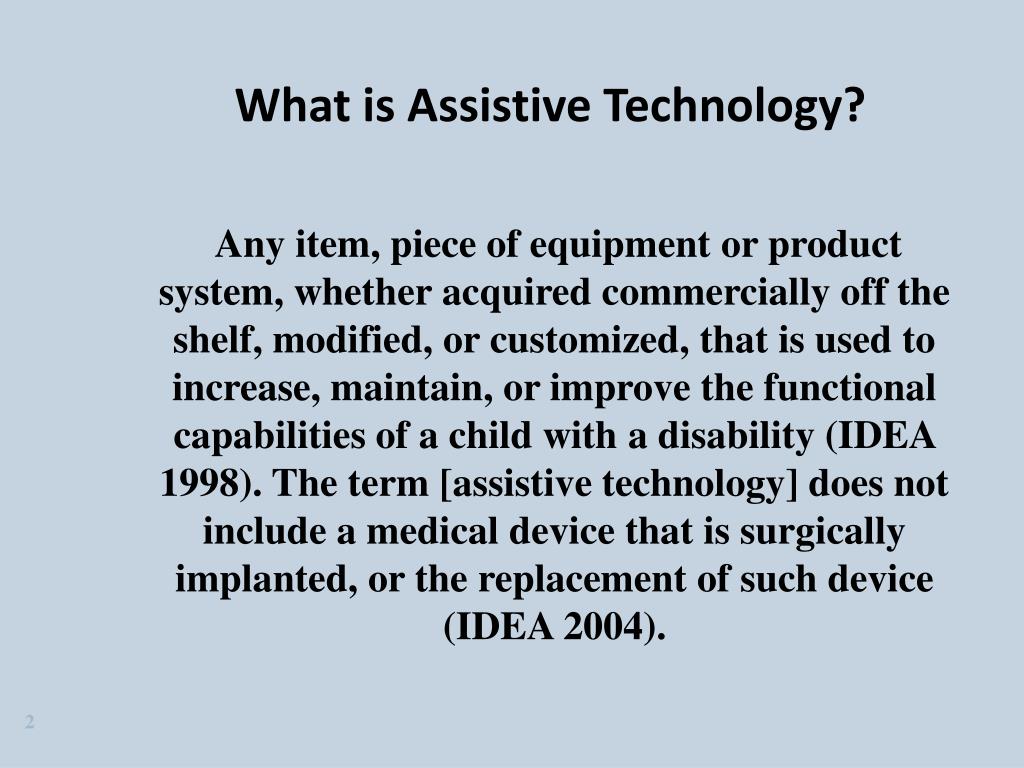 What is Assistive Technology?

Any item, piece of equipment or product system, whether acquired commercially off the shelf, modified, or customized, that is used to increase, maintain, or improve the functional capabilities of a child with a disability (IDEA 1998). The term [assistive technology] does not include a medical device that is surgically implanted, or the replacement of such device (IDEA 2004).

2